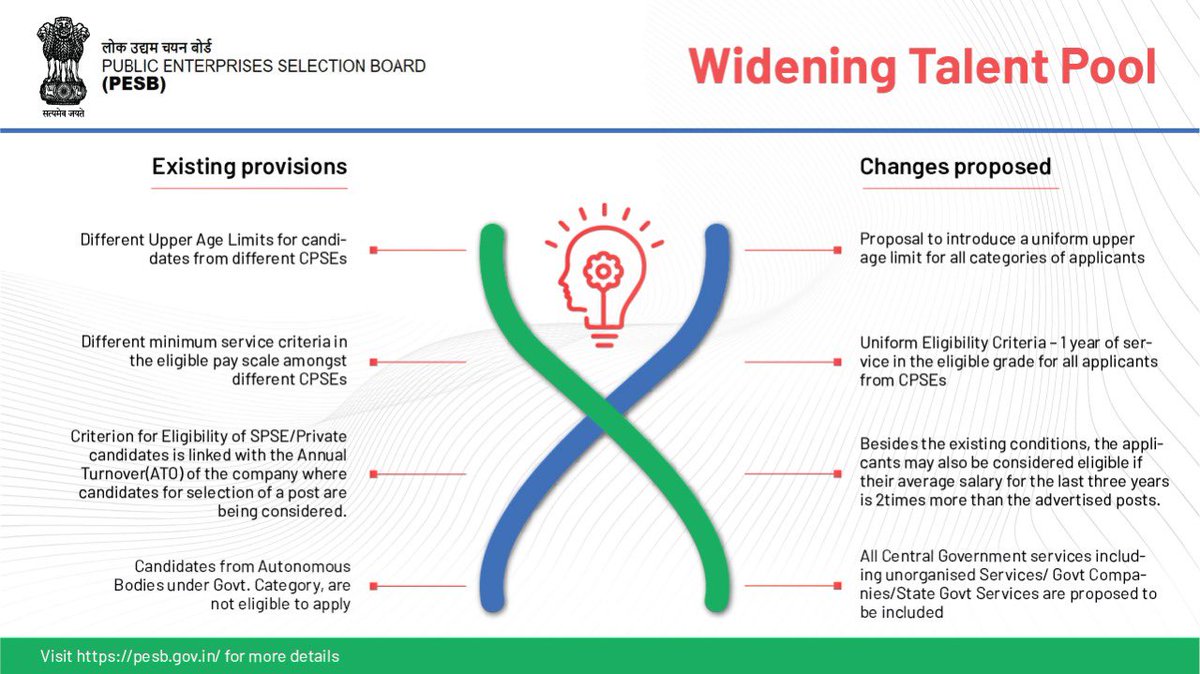 लोक उद्यम चयन बोर्ड
PUBLIC ENTERPRISES SELECTION BOARD
(PESB)

सत्यमेव जयते

Widening Talent Pool

Existing provisions

Different Upper Age Limits for candidates from different CPSEs

Different minimum service criteria in the eligible pay scale amongst different CPSEs

Criterion for Eligibility of SPSE/Private candidates is linked with the Annual Turnover(ATO) of the company where candidates for selection of a post are being considered.

Candidates from Autonomous Bodies under Govt. Category, are not eligible to apply

Changes proposed

Proposal to introduce a uniform upper age limit for all categories of applicants

Uniform Eligibility Criteria - 1 year of service in the eligible grade for all applicants from CPSEs

Besides the existing conditions, the applicants may also be considered eligible if their average salary for the last three years is 2times more than the advertised posts.

All Central Government services including unorganised Services/ Govt Companies/State Govt Services are proposed to be included

Visit https://pesb.gov.in/ for more details